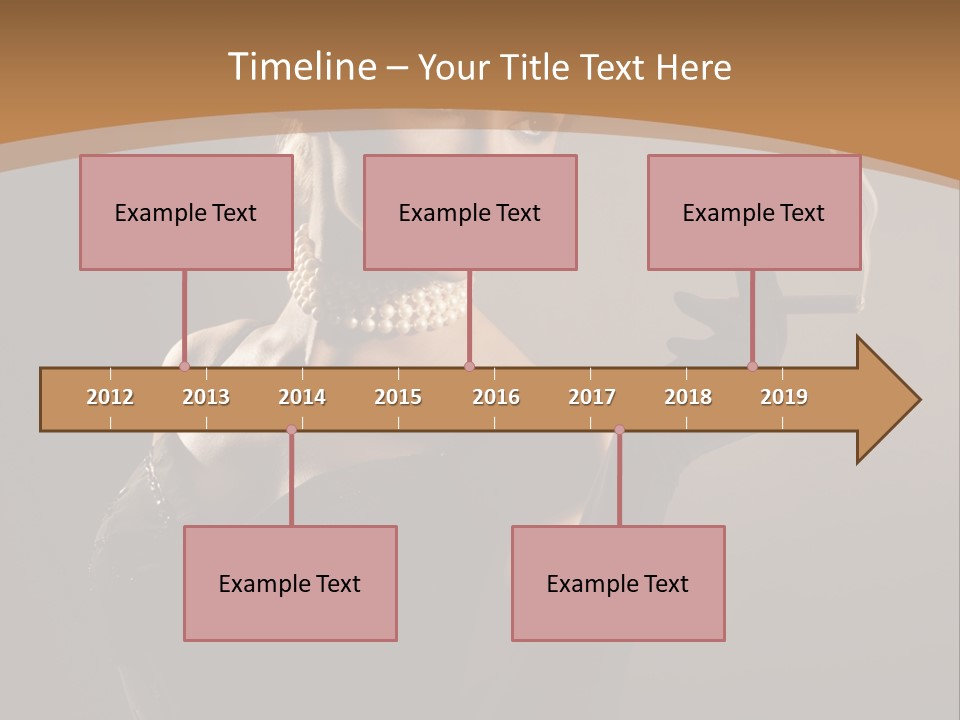 Timeline – Your Title Text Here

Example Text

Example Text

Example Text

2012 2013 2014 2015 2016 2017 2018 2019

Example Text

Example Text